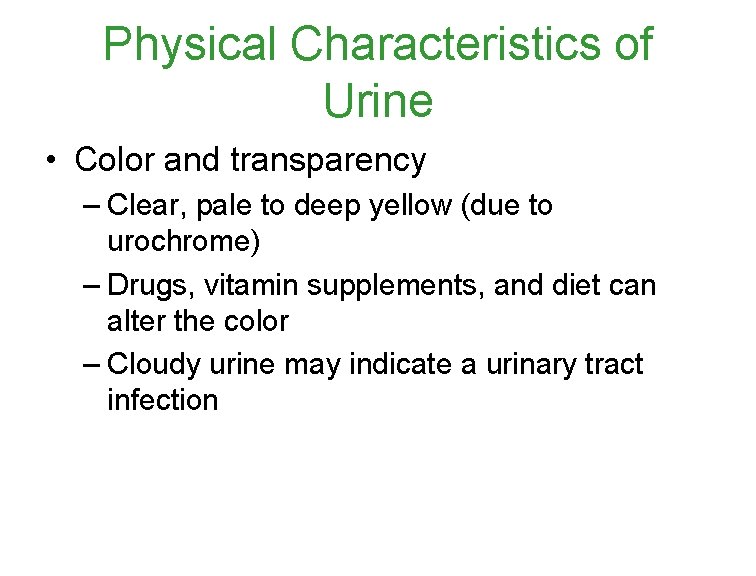 Physical Characteristics of Urine

• Color and transparency
– Clear, pale to deep yellow (due to urochrome)
– Drugs, vitamin supplements, and diet can alter the color
– Cloudy urine may indicate a urinary tract infection